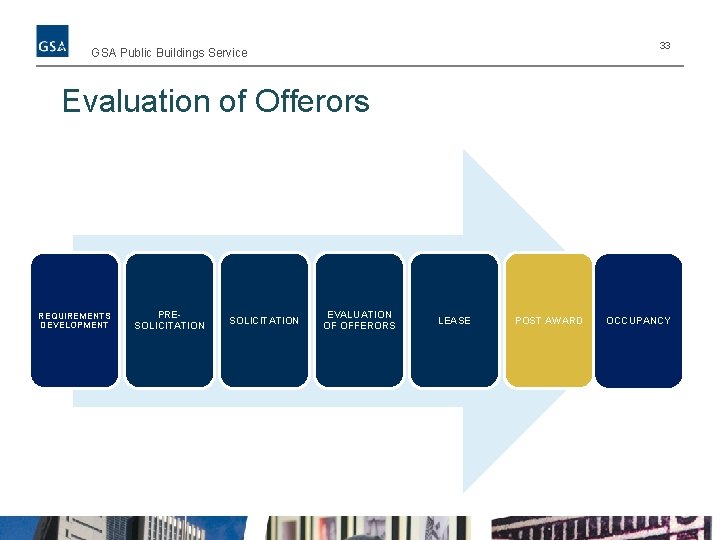 GSA

GSA Public Buildings Service

33

Evaluation of Offerors

REQUIREMENTS DEVELOPMENT

PRE-SOLICITATION

SOLICITATION

EVALUATION OF OFFERORS

LEASE

POST AWARD

OCCUPANCY